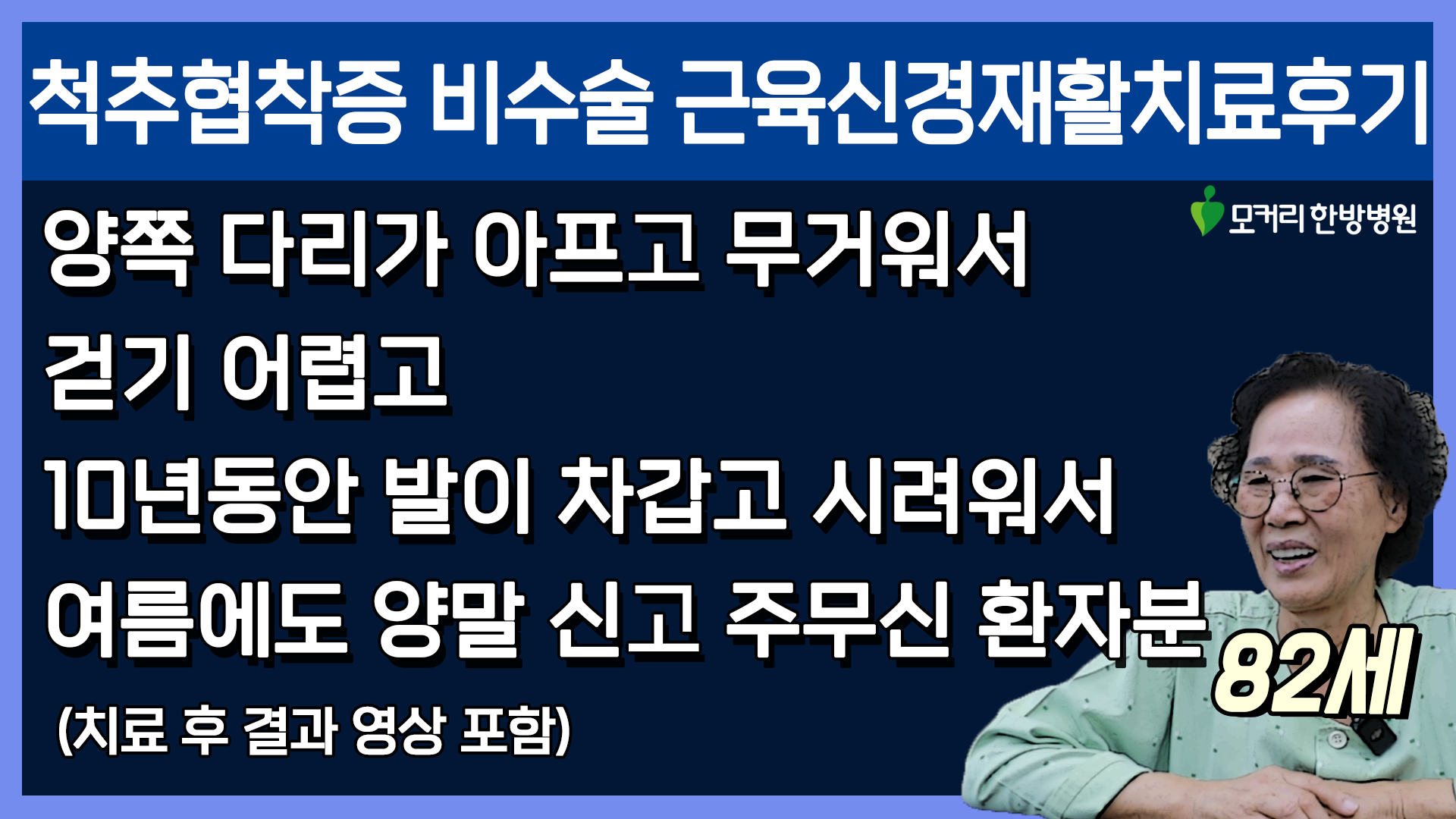 척추협착증 비수술 근육신경재활치료후기

모커리 한방병원

양쪽 다리가 아프고 무거워서
걷기 어렵고
10년동안 발이 차갑고 시려워서
여름에도 양말 신고 주무신 환자분

82세

(치료 후 결과 영상 포함)